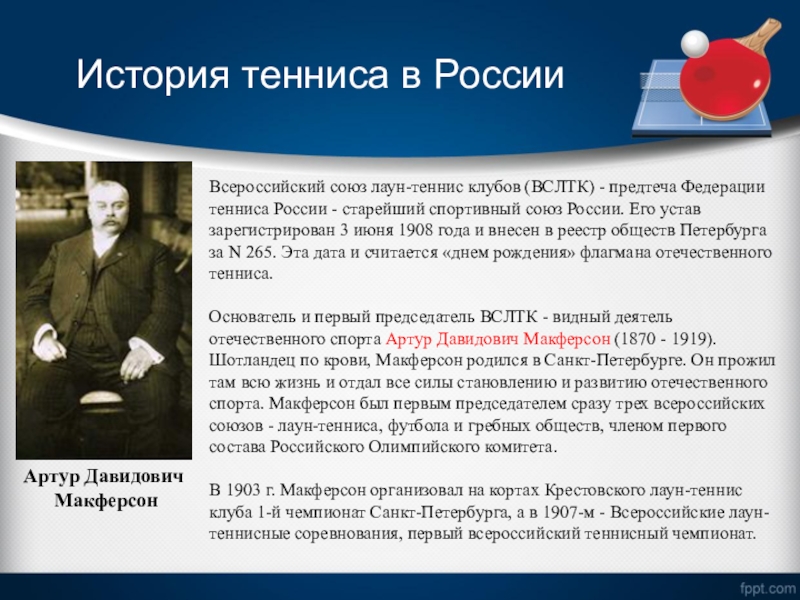 История тенниса в России

Артур Давидович Макферсон

Всероссийский союз лаун-теннис клубов (ВСЛТК) - предтеча Федерации тенниса России - старейший спортивный союз России. Его устав зарегистрирован 3 июня 1908 года и внесен в реестр обществ Петербурга за N 265. Эта дата и считается «днем рождения» флагмана отечественного тенниса.

Основатель и первый председатель ВСЛТК - видный деятель отечественного спорта Артур Давидович Макферсон (1870 - 1919). Шотландец по крови, Макферсон родился в Санкт-Петербурге. Он прожил там всю жизнь и отдал все силы становлению и развитию отечественного спорта. Макферсон был первым председателем сразу трех всероссийских союзов - лаун-тенниса, футбола и гребных обществ, членом первого состава Российского Олимпийского комитета.

В 1903 г. Макферсон организовал на кортах Крестовского лаун-теннис клуба 1-й чемпионат Санкт-Петербурга, а в 1907-м - Всероссийские лаун-теннисные соревнования, первый всероссийский теннисный чемпионат.

fppt.com